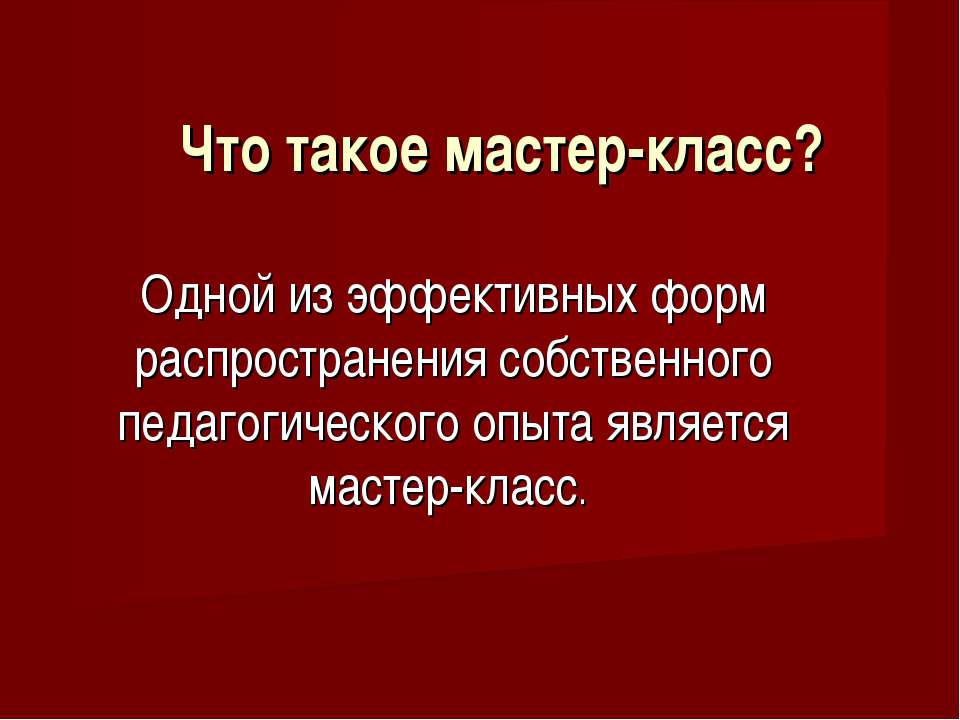 Что такое мастер-класс?

Одной из эффективных форм распространения собственного педагогического опыта является мастер-класс.